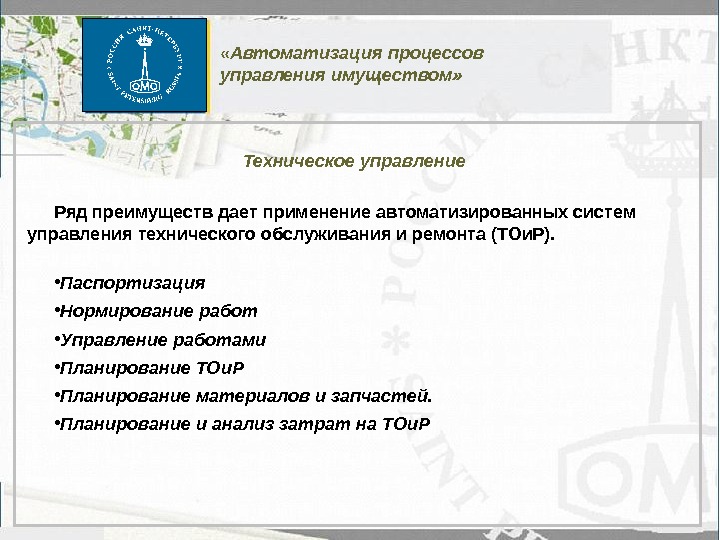 РОССИЯ САНКТ-ПЕТЕРБУРГ
SAINT PETERSBURG RUSSIA
ОМО

«Автоматизация процессов управления имуществом»

Техническое управление

Ряд преимуществ дает применение автоматизированных систем управления технического обслуживания и ремонта (ТОиР).

•Паспортизация
•Нормирование работ
•Управление работами
•Планирование ТОиР
•Планирование материалов и запчастей.
•Планирование и анализ затрат на ТОиР